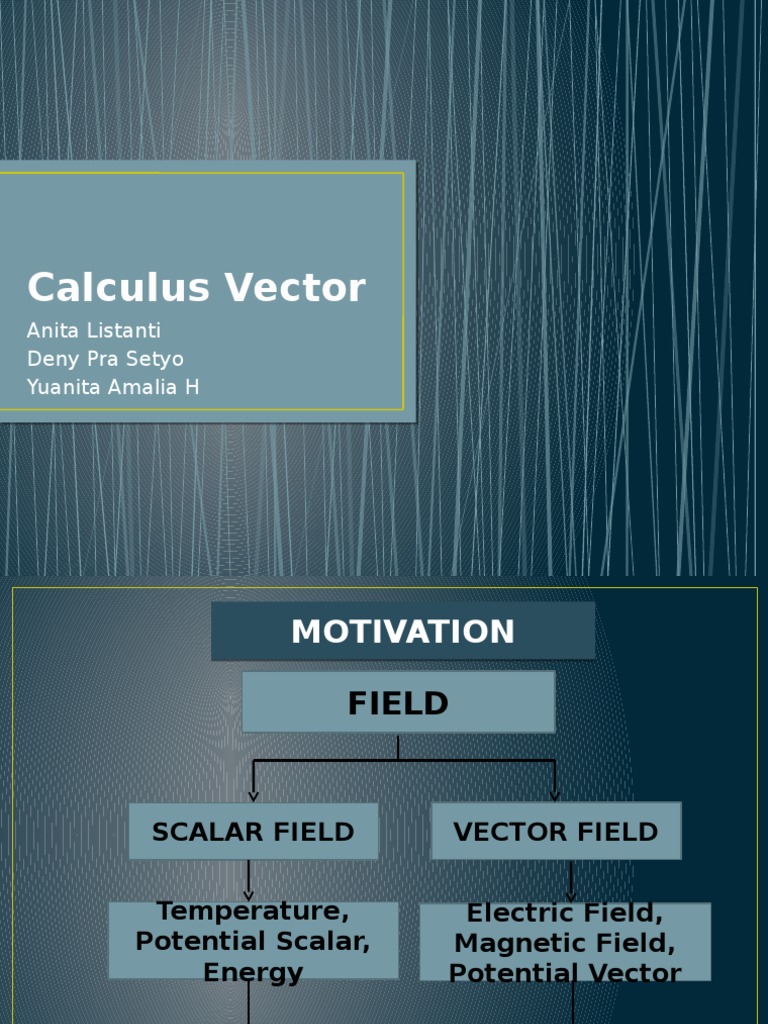 Calculus Vector

Anita Listanti
Deny Pra Setyo
Yuanita Amalia H

MOTIVATION

FIELD

SCALAR FIELD

Temperature,
Potential Scalar,
Energy

VECTOR FIELD

Electric Field,
Magnetic Field,
Potential Vector